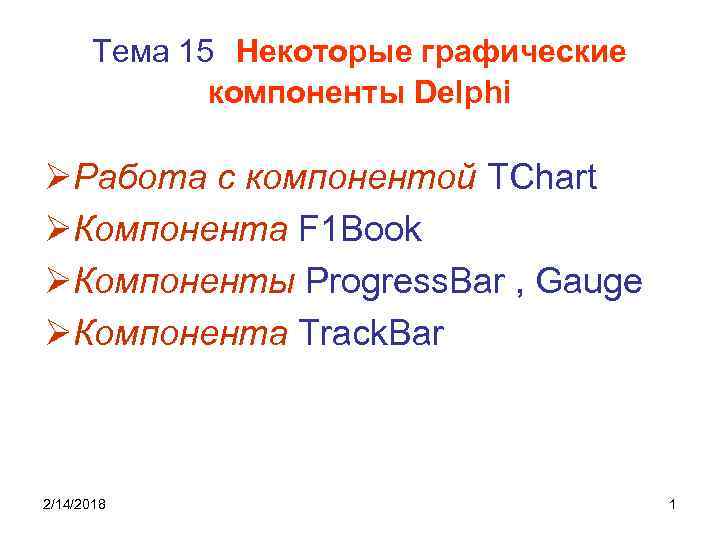 Тема 15 Некоторые графические компоненты Delphi

➢Работа с компонентой TChart
➢Компонента F1Book
➢Компоненты ProgressBar , Gauge
➢Компонента TrackBar

2/14/2018

1